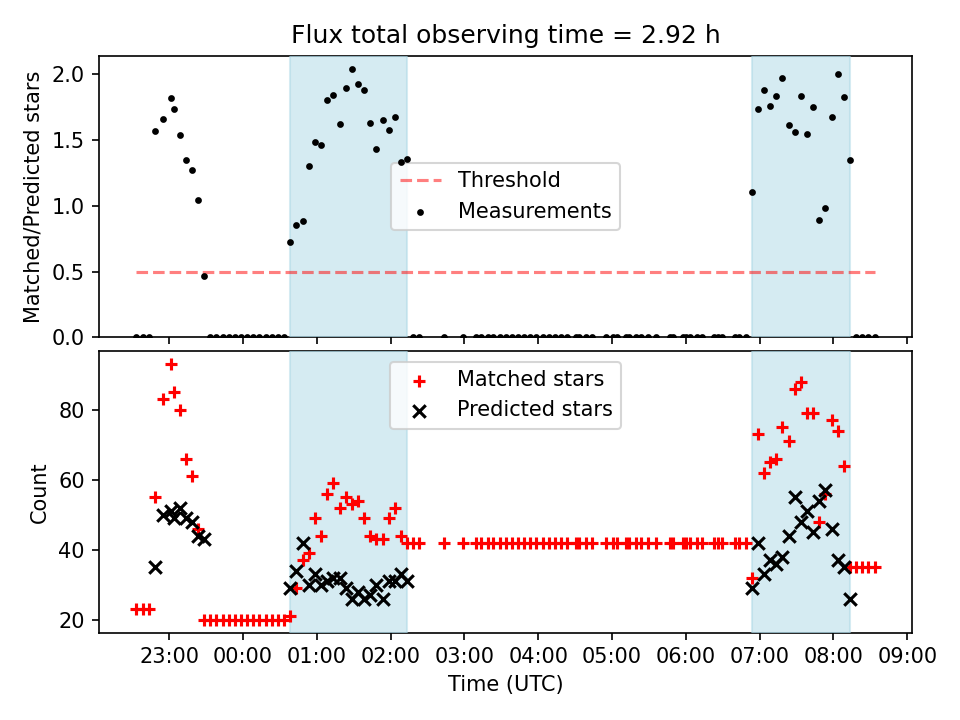 Flux total observing time = 2.92 h

Matched/Predicted stars

2.0
1.5
1.0
0.5
0.0

Threshold
Measurements

Count

80
60
40
20

Matched stars
Predicted stars

23:00 00:00 01:00 02:00 03:00 04:00 05:00 06:00 07:00 08:00 09:00

Time (UTC)